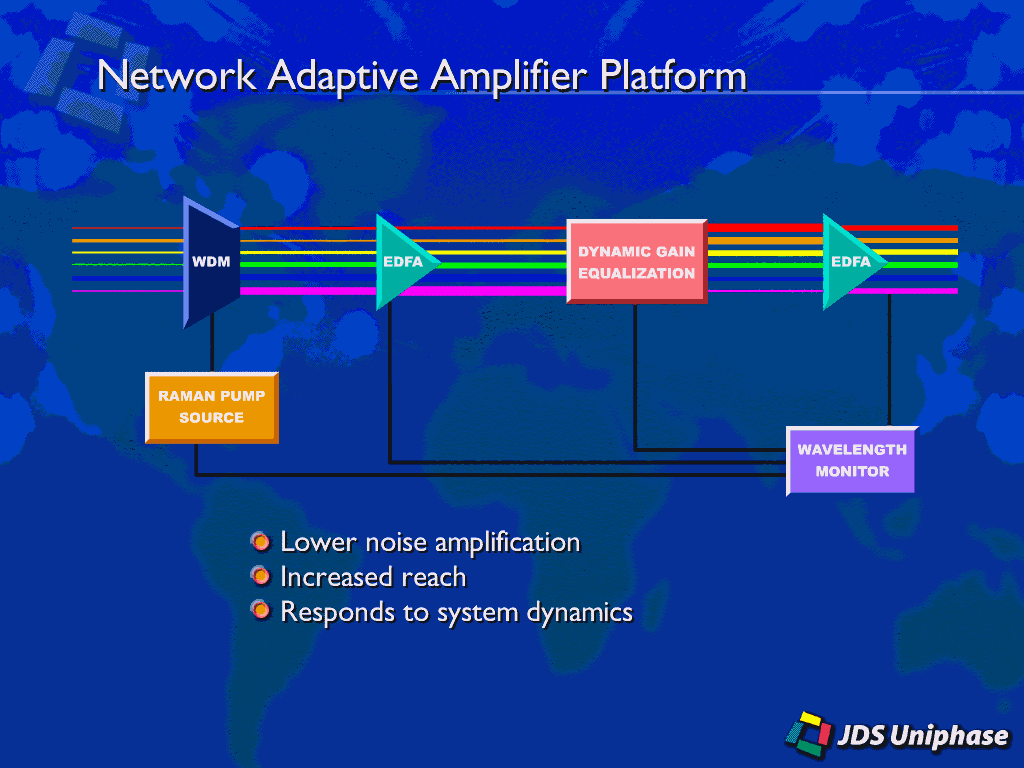 Network Adaptive Amplifier Platform

WDM

EDFA

DYNAMIC GAIN EQUALIZATION

EDFA

RAMAN PUMP SOURCE

WAVELENGTH MONITOR

Lower noise amplification
Increased reach
Responds to system dynamics

JDS Uniphase